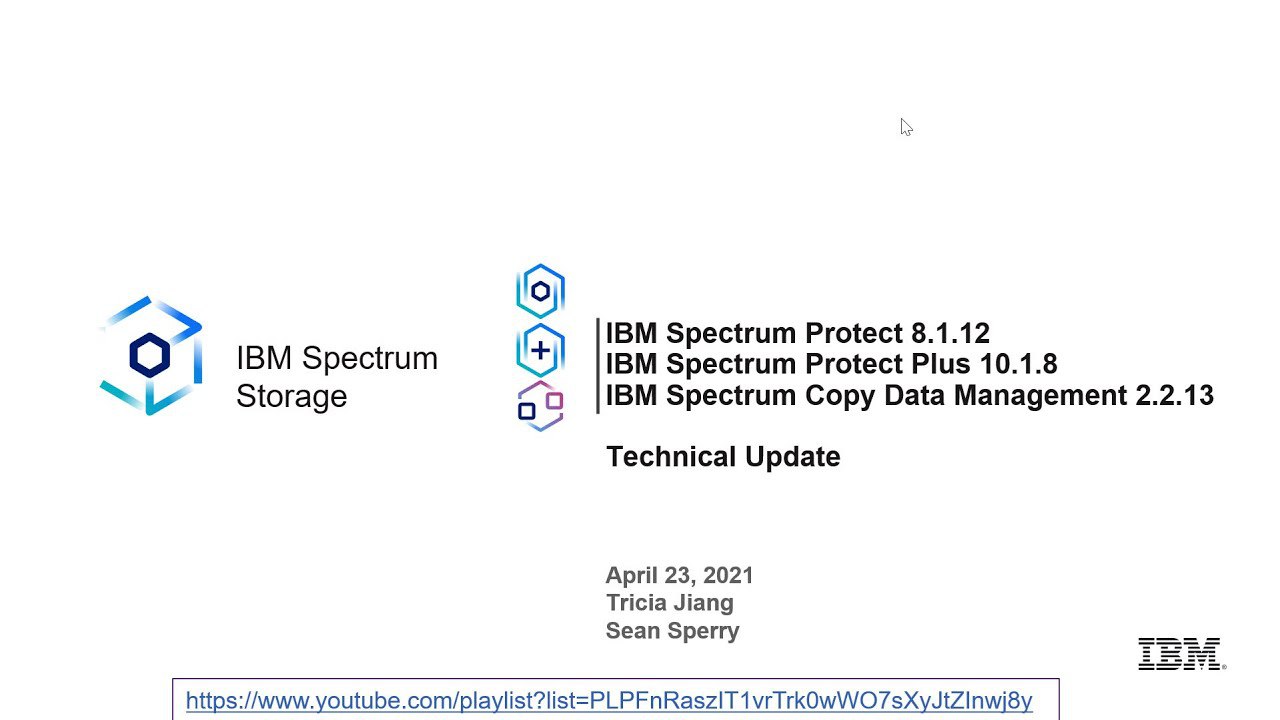 IBM Spectrum Storage

IBM Spectrum Protect 8.1.12
IBM Spectrum Protect Plus 10.1.8
IBM Spectrum Copy Data Management 2.2.13

Technical Update

April 23, 2021
Tricia Jiang
Sean Sperry

IBM

https://www.youtube.com/playlist?list=PLPFnRaszIT1vrTrk0wWO7sXyJtZInwj8y